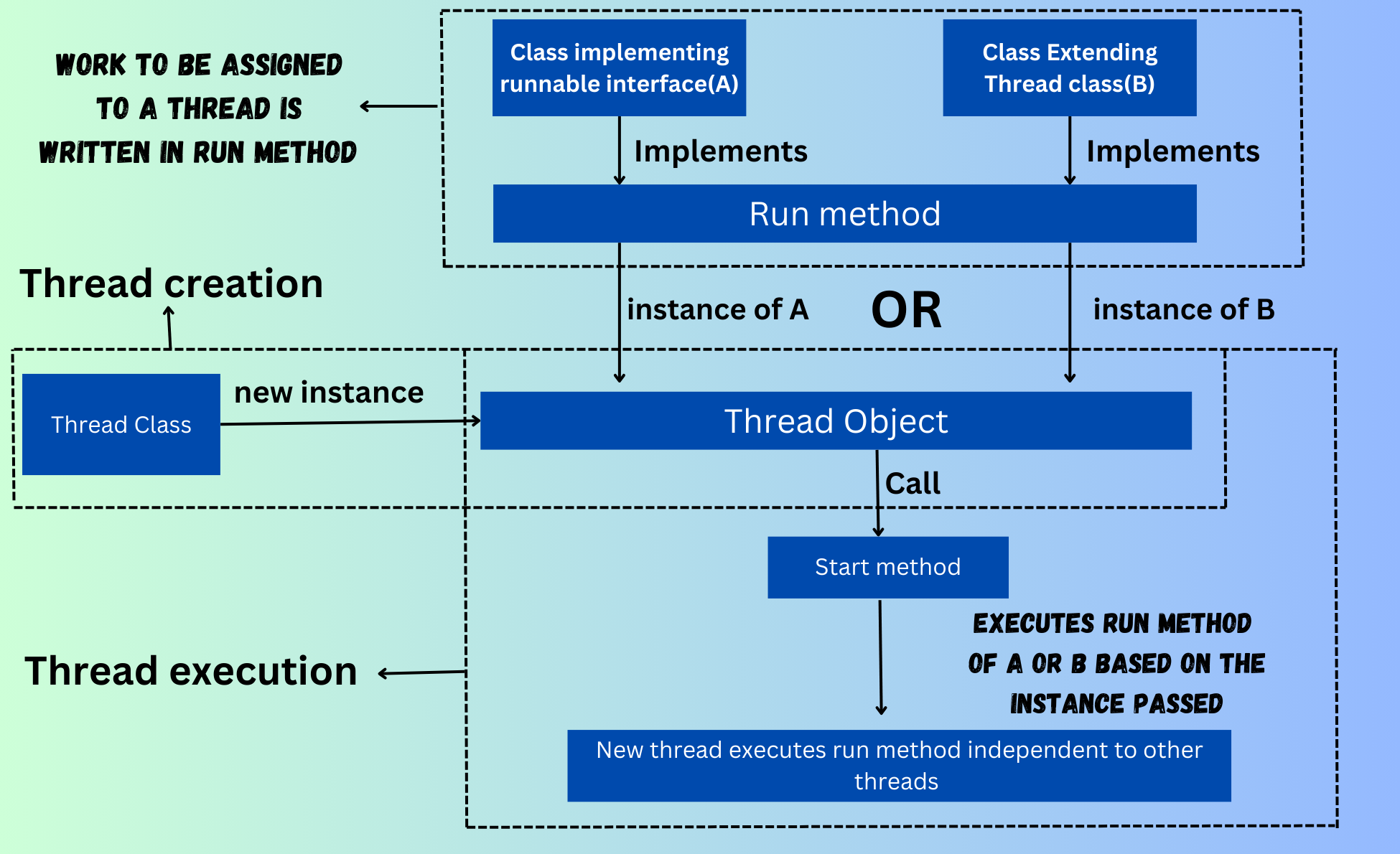 WORK TO BE ASSIGNED TO A THREAD IS WRITTEN IN RUN METHOD

Class implementing runnable interface(A)

Class Extending Thread class(B)

Implements

Implements

Run method

Thread creation

instance of A

OR

instance of B

Thread Class

new instance

Thread Object

Call

Start method

EXECUTES RUN METHOD OF A OR B BASED ON THE INSTANCE PASSED

Thread execution

New thread executes run method independent to other threads